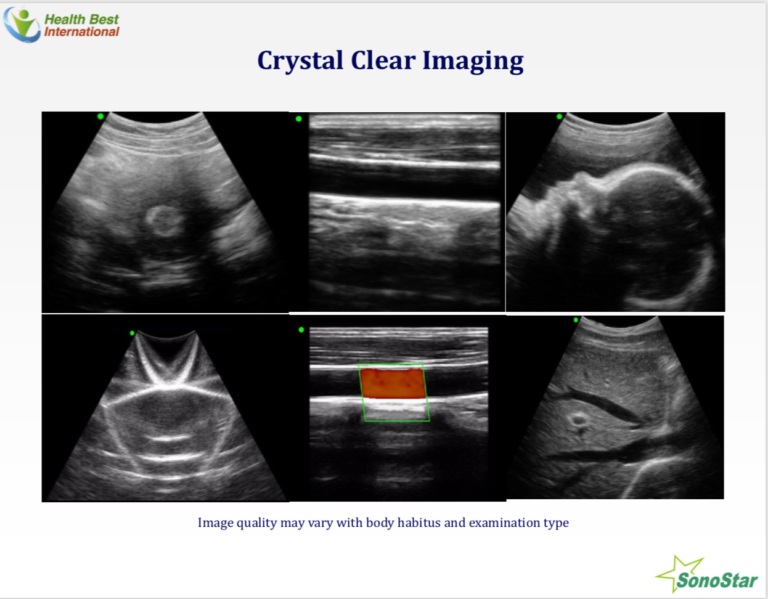 Health Best International

Crystal Clear Imaging

Image quality may vary with body habitus and examination type

SonoStar